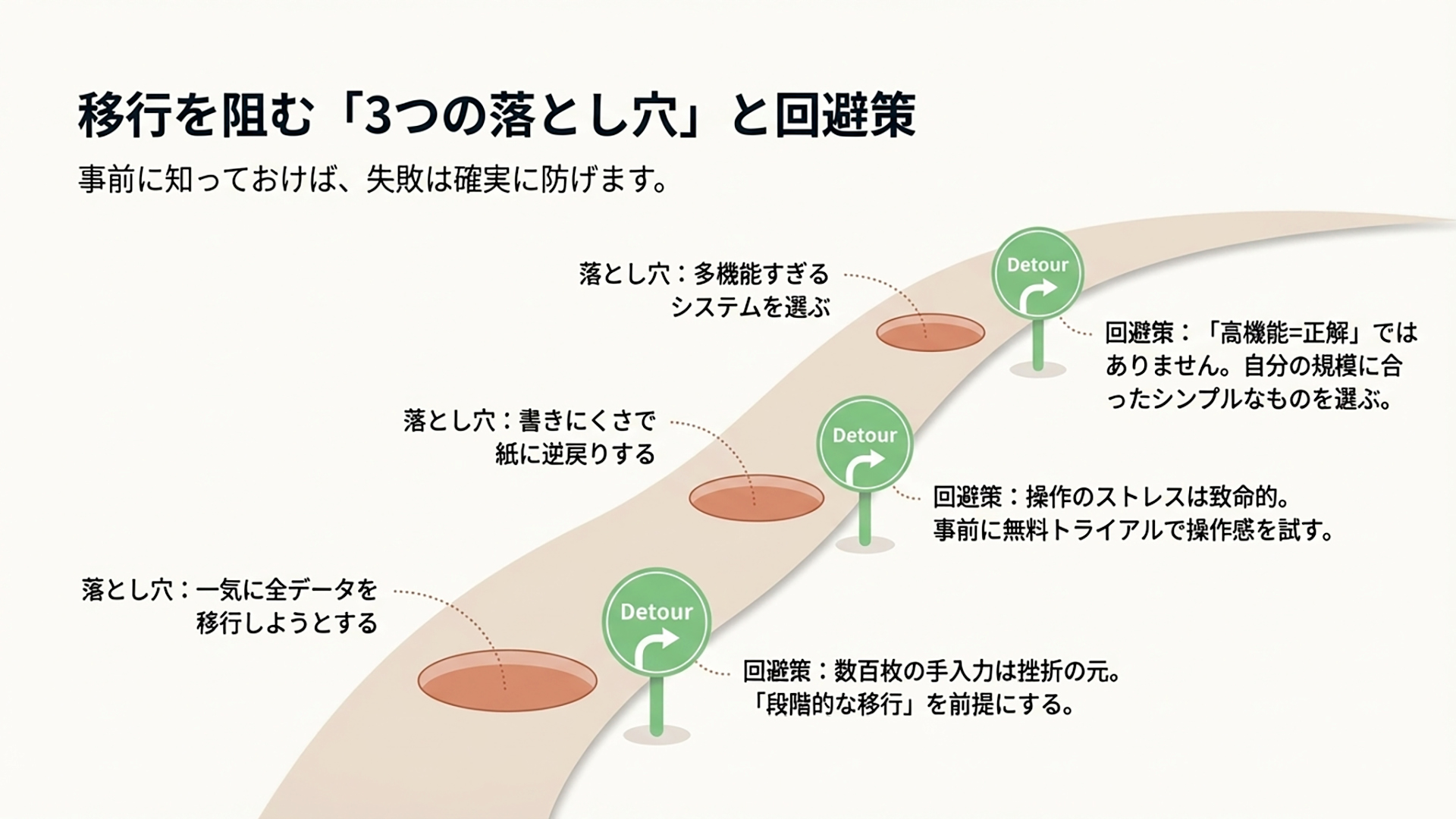 移行を阻む「3つの落とし穴」と回避策

事前に知っておけば、失敗は確実に防げます。

落とし穴：多機能すぎるシステムを選ぶ

Detour

回避策：「高機能=正解」ではありません。自分の規模に合ったシンプルなものを選ぶ。

落とし穴：書きにくさで紙に逆戻りする

Detour

回避策：操作のストレスは致命的。事前に無料トライアルで操作感を試す。

落とし穴：一気に全データを移行しようとする

Detour

回避策：数百枚の手入力は挫折の元。「段階的な移行」を前提にする。